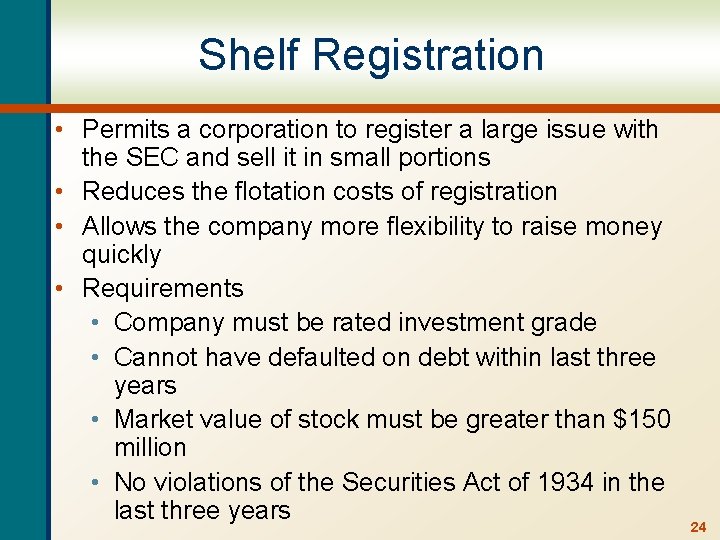 Shelf Registration

• Permits a corporation to register a large issue with the SEC and sell it in small portions
• Reduces the flotation costs of registration
• Allows the company more flexibility to raise money quickly
• Requirements
  • Company must be rated investment grade
  • Cannot have defaulted on debt within last three years
  • Market value of stock must be greater than \$150 million
  • No violations of the Securities Act of 1934 in the last three years

24